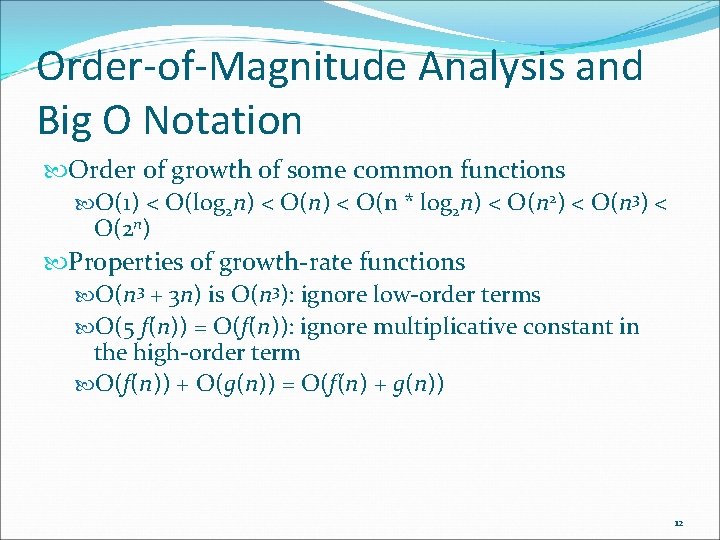 Order-of-Magnitude Analysis and Big O Notation

Order of growth of some common functions

$O(1) < O(\log_2 n) < O(n) < O(n * \log_2 n) < O(n^2) < O(n^3) < O(2^n)$

Properties of growth-rate functions

$O(n^3 + 3n)$ is $O(n^3)$: ignore low-order terms

$O(5 f(n)) = O(f(n))$: ignore multiplicative constant in the high-order term

$O(f(n)) + O(g(n)) = O(f(n) + g(n))$

12